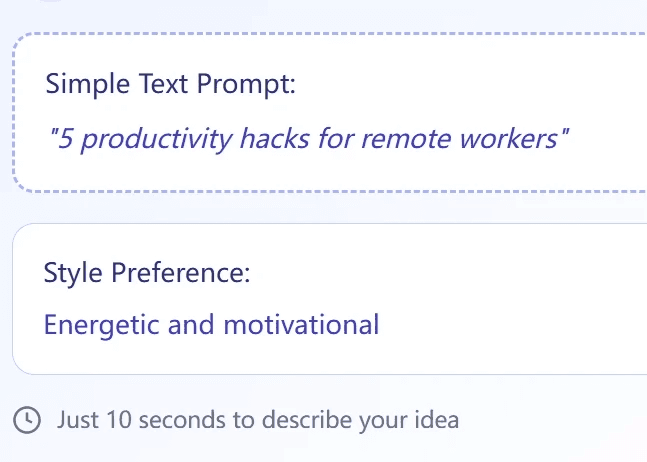 Simple Text Prompt:

"5 productivity hacks for remote workers"

Style Preference:

Energetic and motivational

Just 10 seconds to describe your idea